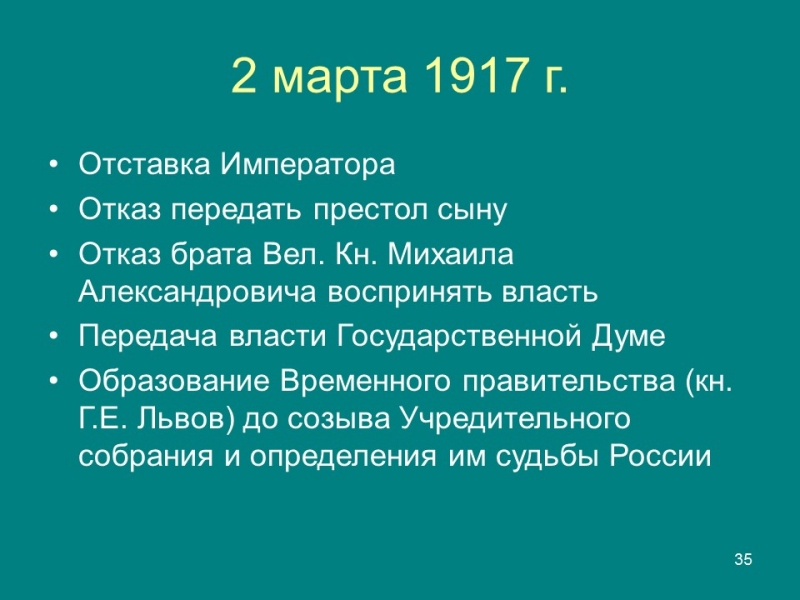 2 марта 1917 г.

• Отставка Императора
• Отказ передать престол сыну
• Отказ брата Вел. Кн. Михаила Александровича воспринять власть
• Передача власти Государственной Думе
• Образование Временного правительства (кн. Г.Е. Львов) до созыва Учредительного собрания и определения им судьбы России

35